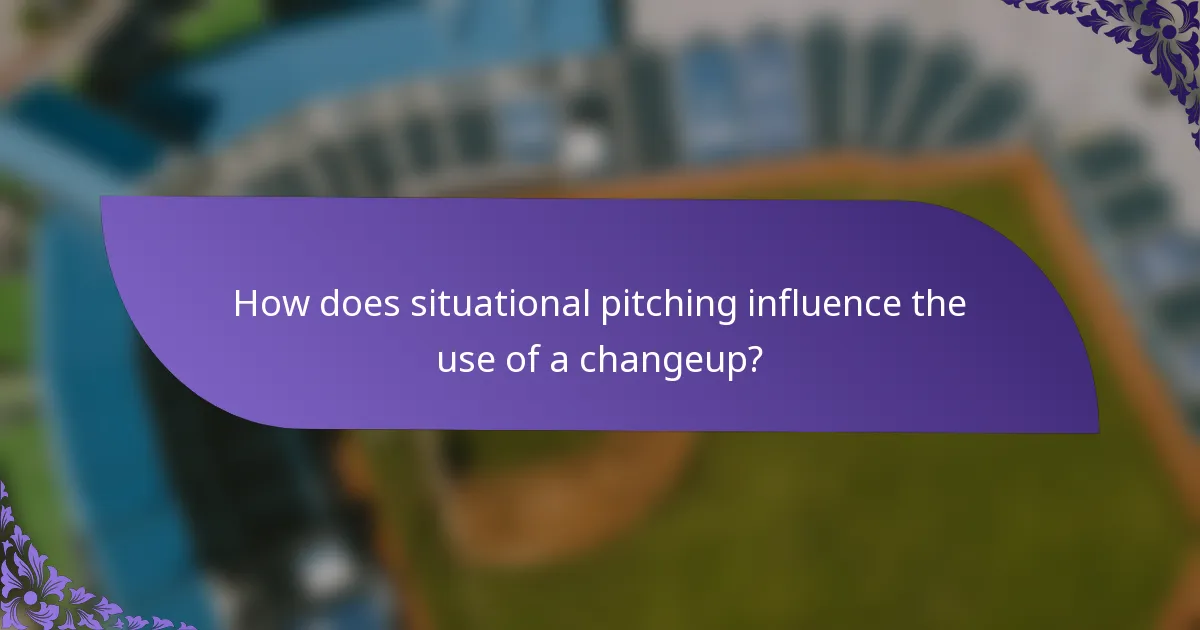 How does situational pitching influence the use of a changeup?